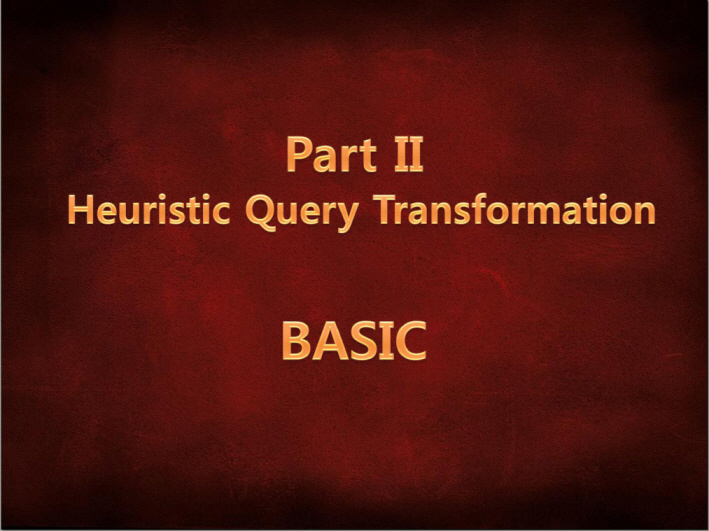 Part II
Heuristic Query Transformation

BASIC